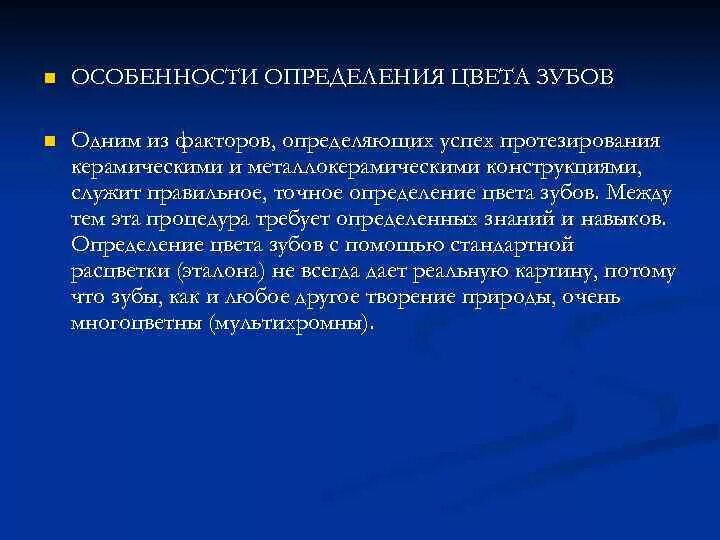 ОСОБЕННОСТИ ОПРЕДЕЛЕНИЯ ЦВЕТА ЗУБОВ

Одним из факторов, определяющих успех протезирования керамическими и металлокерамическими конструкциями, служит правильное, точное определение цвета зубов. Между тем эта процедура требует определенных знаний и навыков. Определение цвета зубов с помощью стандартной расцветки (эталона) не всегда дает реальную картину, потому что зубы, как и любое другое творение природы, очень многоцветны (мультихромны).